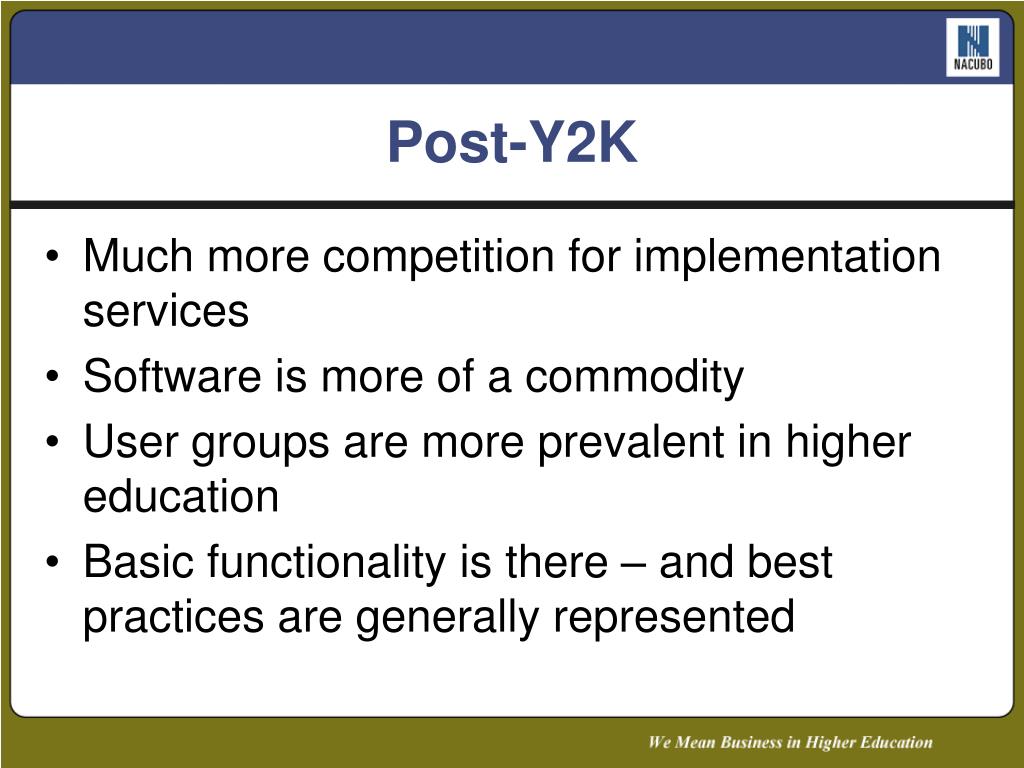 NACUBO

Post-Y2K

• Much more competition for implementation services
• Software is more of a commodity
• User groups are more prevalent in higher education
• Basic functionality is there – and best practices are generally represented

We Mean Business in Higher Education